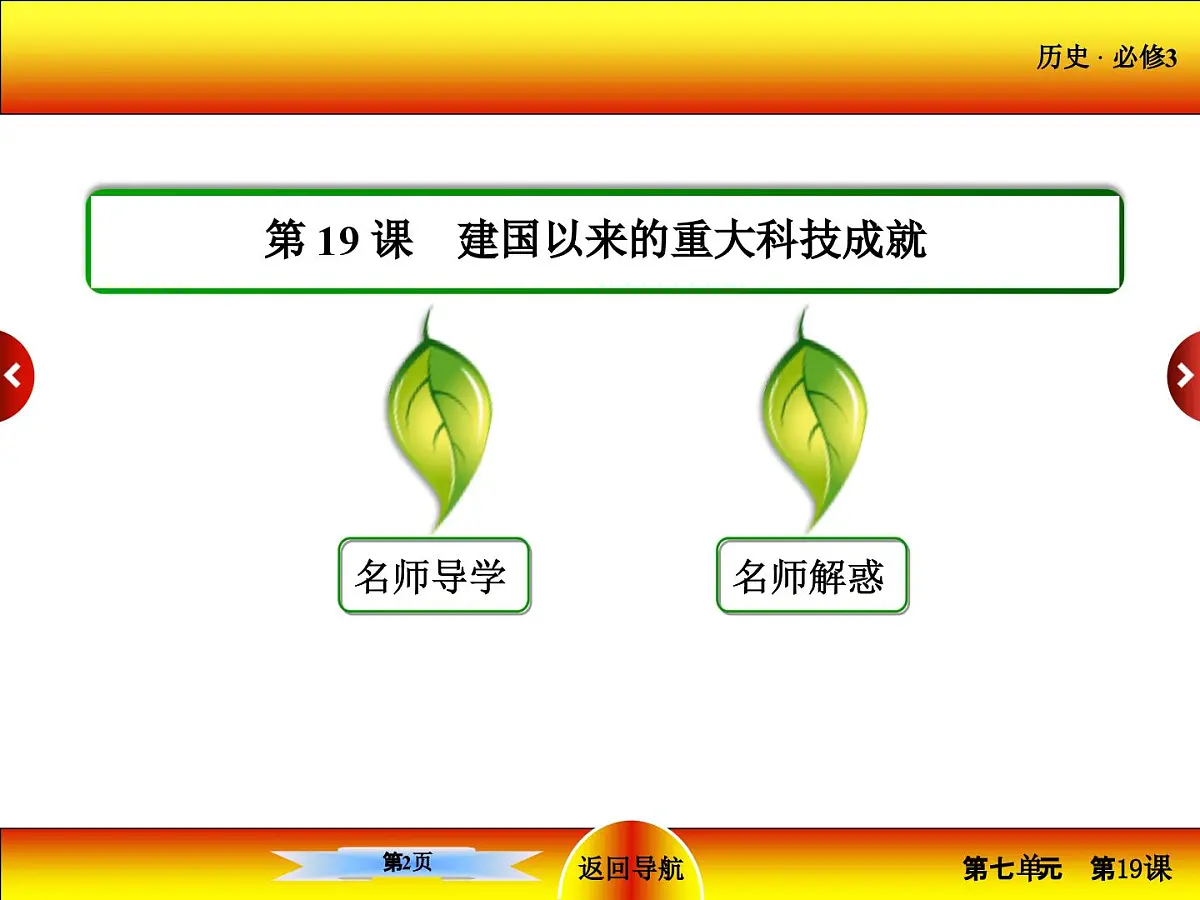 历史 · 必修3

第 19 课　建国以来的重大科技成就

名师导学

名师解惑

第2页

返回导航

第七单元　第19课